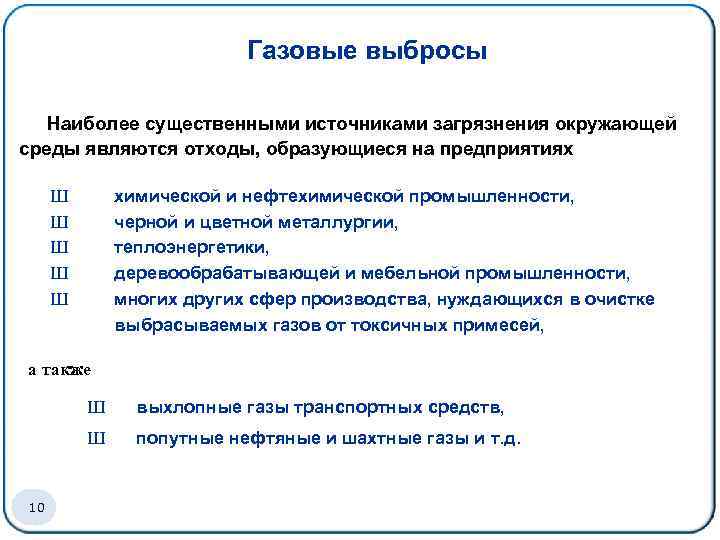 Газовые выбросы

Наиболее существенными источниками загрязнения окружающей среды являются отходы, образующиеся на предприятиях

Ш химической и нефтехимической промышленности,
Ш черной и цветной металлургии,
Ш теплоэнергетики,
Ш деревообрабатывающей и мебельной промышленности,
Ш многих других сфер производства, нуждающихся в очистке выбрасываемых газов от токсичных примесей,

а также

Ш выхлопные газы транспортных средств,
Ш попутные нефтяные и шахтные газы и т.д.

10